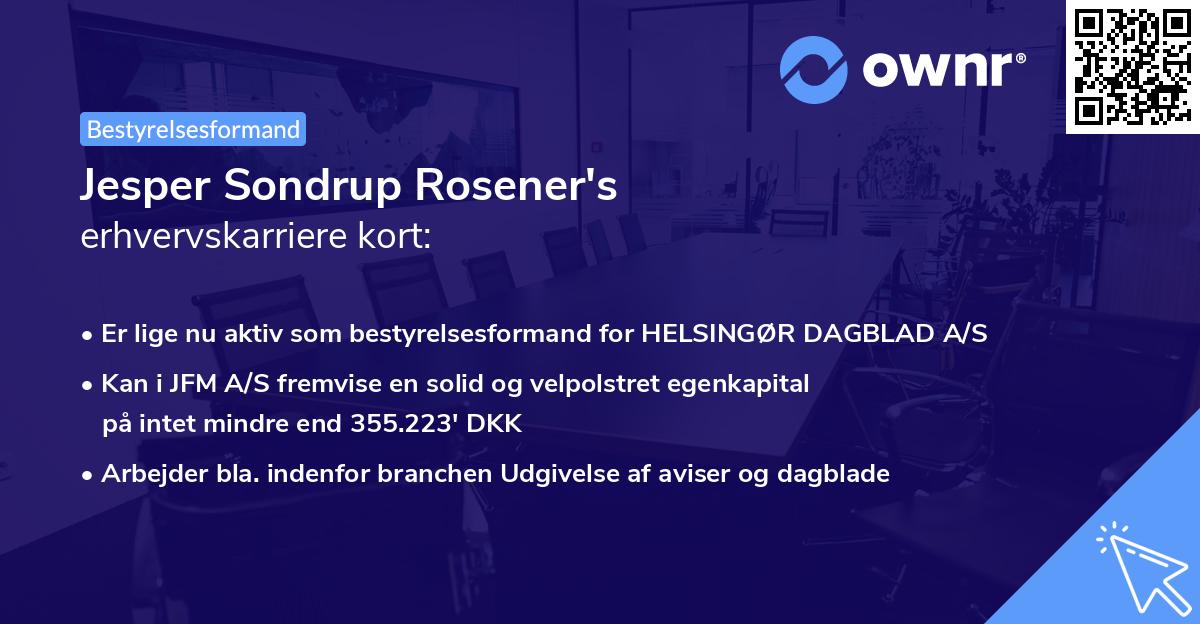 ownr®

Bestyrelsesformand

Jesper Sondrup Rosener's
erhvervskarriere kort:

• Er lige nu aktiv som bestyrelsesformand for HELSINGØR DAGBLAD A/S
• Kan i JFM A/S fremvise en solid og velpolstret egenkapital på intet mindre end 355.223' DKK
• Arbejder bla. indenfor branchen Udgivelse af aviser og dagblade